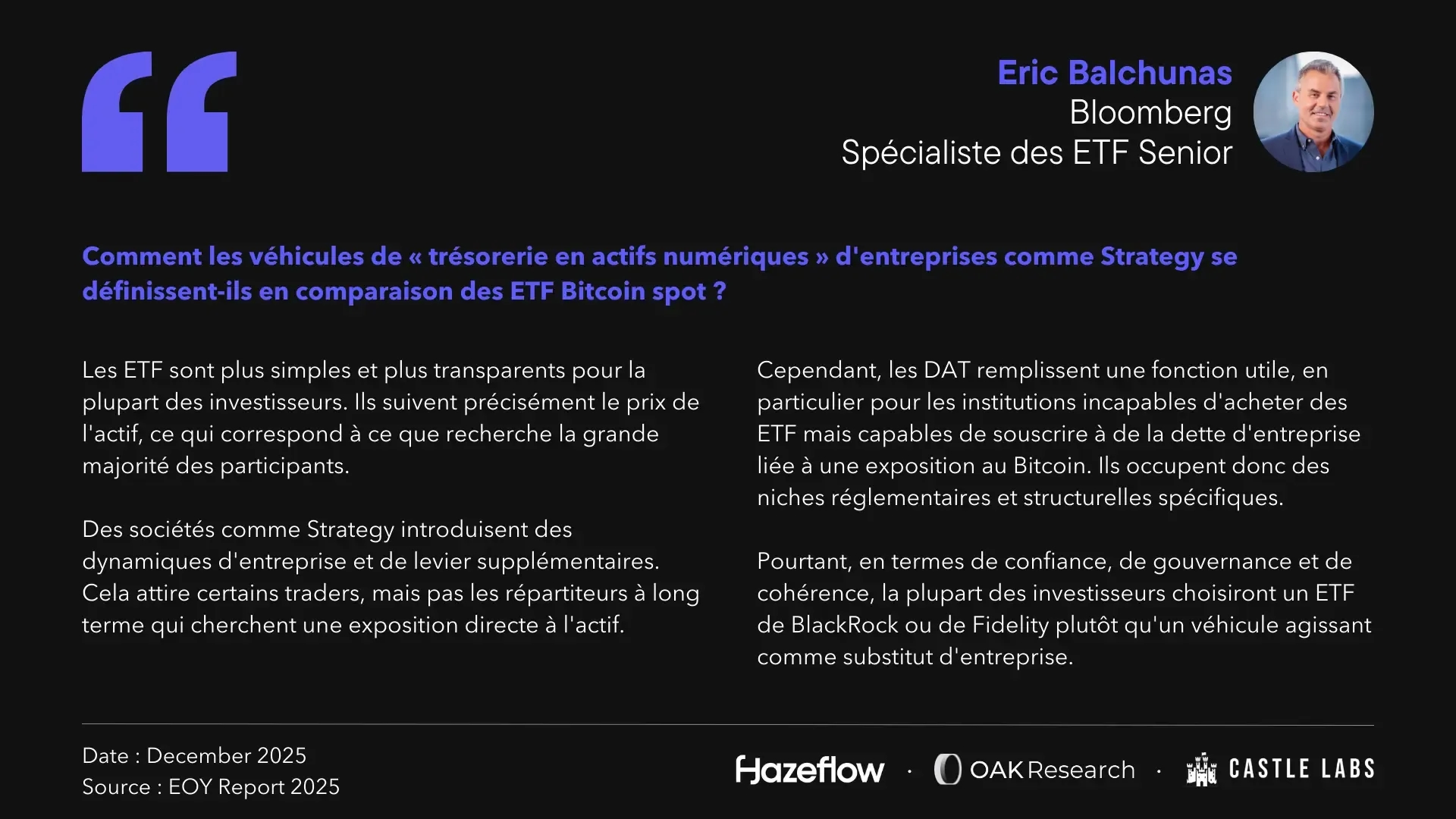 Eric Balchunas
Bloomberg
Spécialiste des ETF Senior

Comment les véhicules de « trésorerie en actifs numériques » d'entreprises comme Strategy se définissent-ils en comparaison des ETF Bitcoin spot ?

Les ETF sont plus simples et plus transparents pour la plupart des investisseurs. Ils suivent précisément le prix de l'actif, ce qui correspond à ce que recherche la grande majorité des participants.

Des sociétés comme Strategy introduisent des dynamiques d'entreprise et de levier supplémentaires. Cela attire certains traders, mais pas les répartiteurs à long terme qui cherchent une exposition directe à l'actif.

Cependant, les DAT remplissent une fonction utile, en particulier pour les institutions incapables d'acheter des ETF mais capables de souscrire à de la dette d'entreprise liée à une exposition au Bitcoin. Ils occupent donc des niches réglementaires et structurelles spécifiques.

Pourtant, en termes de confiance, de gouvernance et de cohérence, la plupart des investisseurs choisiront un ETF de BlackRock ou de Fidelity plutôt qu'un véhicule agissant comme substitut d'entreprise.

Date : December 2025
Source : EOY Report 2025

Hazeflow · OAK Research · CASTLE LABS